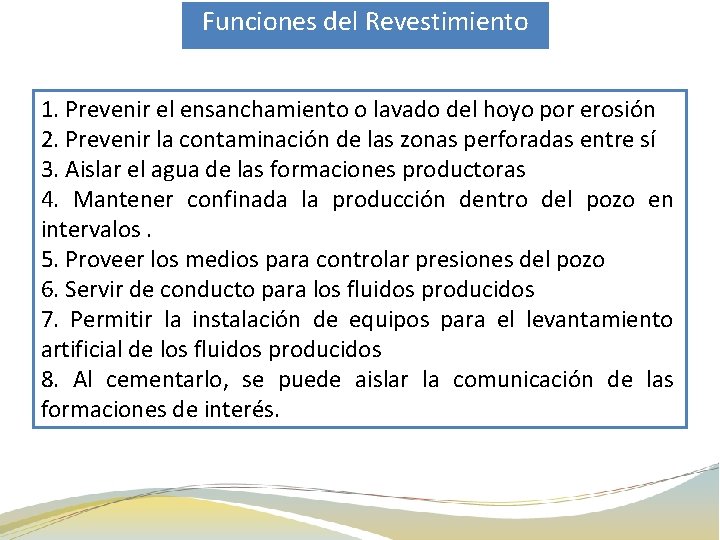 Funciones del Revestimiento

1. Prevenir el ensanchamiento o lavado del hoyo por erosión
2. Prevenir la contaminación de las zonas perforadas entre sí
3. Aislar el agua de las formaciones productoras
4. Mantener confinada la producción dentro del pozo en intervalos .
5. Proveer los medios para controlar presiones del pozo
6. Servir de conducto para los fluidos producidos
7. Permitir la instalación de equipos para el levantamiento artificial de los fluidos producidos
8. Al cementarlo, se puede aislar la comunicación de las formaciones de interés.